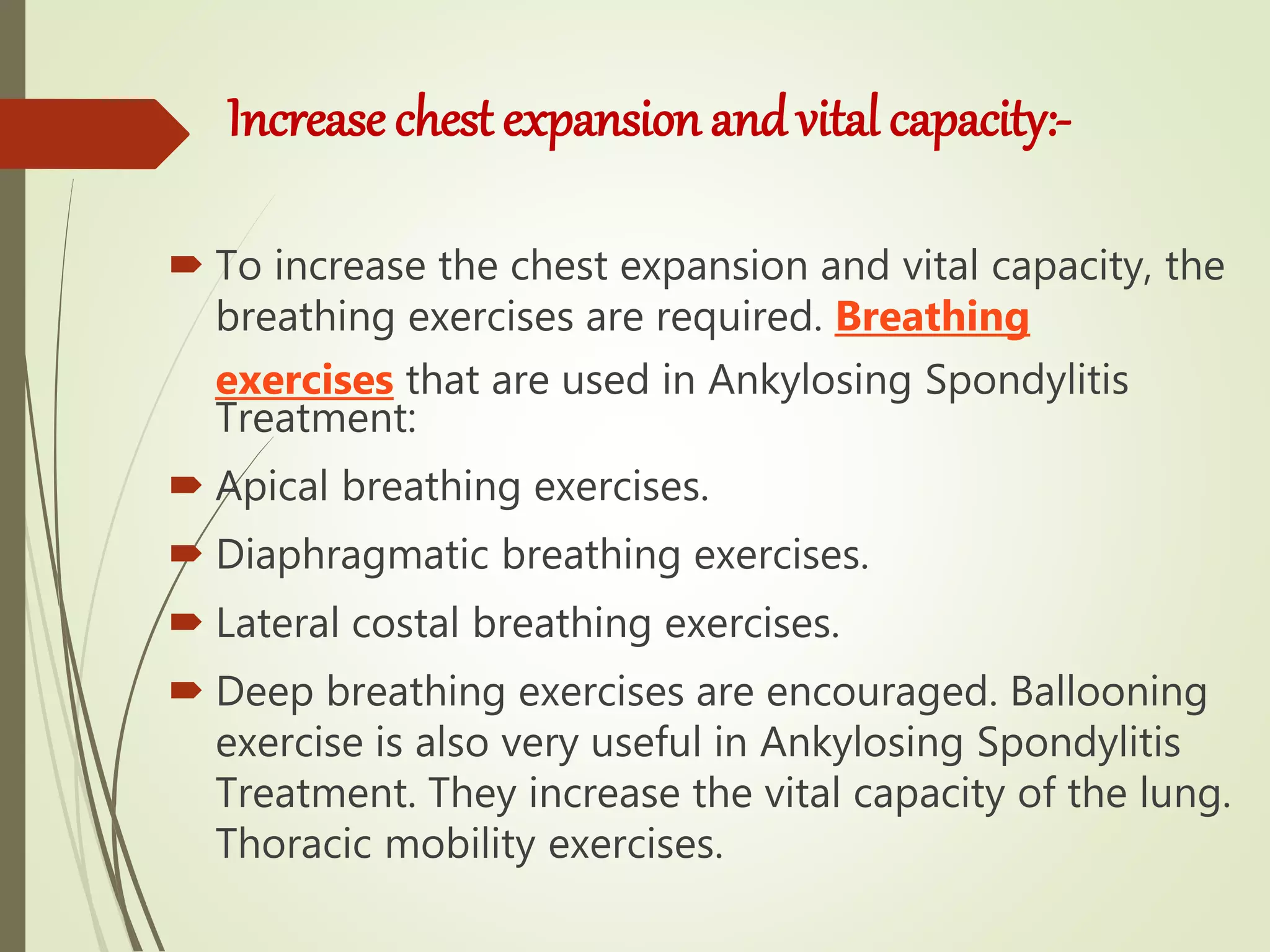 Increase chest expansion and vital capacity:-

To increase the chest expansion and vital capacity, the breathing exercises are required. Breathing exercises that are used in Ankylosing Spondylitis Treatment:

Apical breathing exercises.

Diaphragmatic breathing exercises.

Lateral costal breathing exercises.

Deep breathing exercises are encouraged. Ballooning exercise is also very useful in Ankylosing Spondylitis Treatment. They increase the vital capacity of the lung. Thoracic mobility exercises.